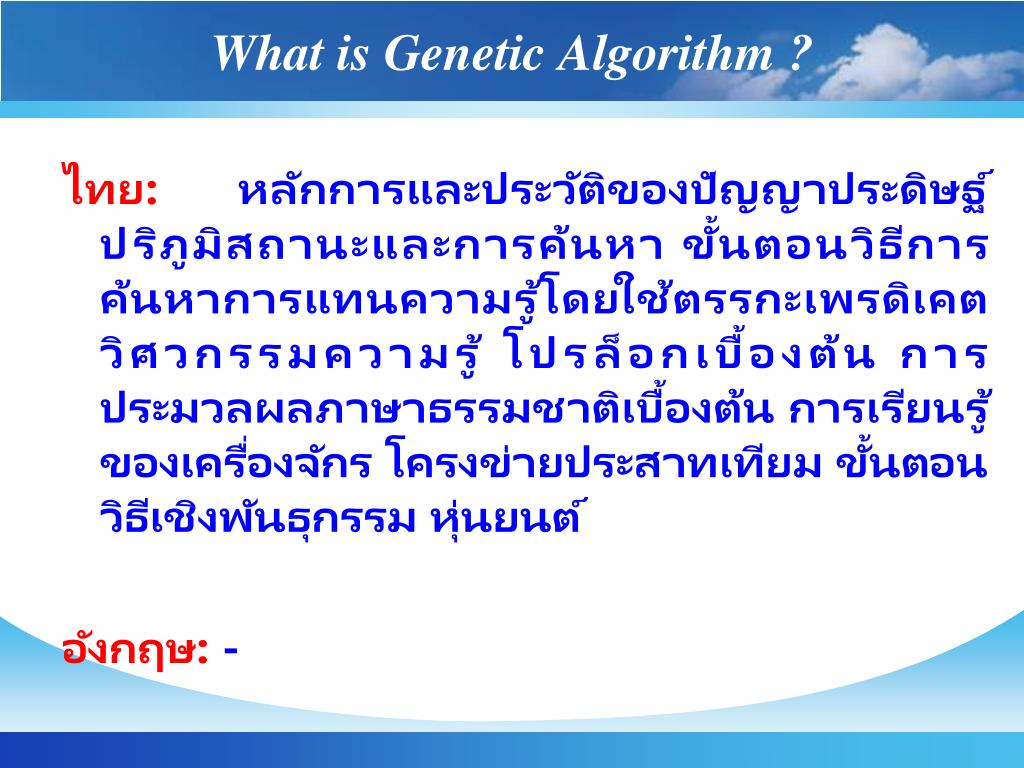 What is Genetic Algorithm ?

ไทย: หลักการและประวัติของปัญญาประดิษฐ์ ปริภูมิสถานะและการค้นหา ขั้นตอนวิธีการค้นหาการแทนความรู้โดยใช้ตรรกะเพรดิเคต วิศวกรรมความรู้ โปรล็อกเบื้องต้น การประมวลผลภาษาธรรมชาติเบื้องต้น การเรียนรู้ของเครื่องจักร โครงข่ายประสาทเทียม ขั้นตอนวิธีเชิงพันธุกรรม หุ่นยนต์

อังกฤษ: -